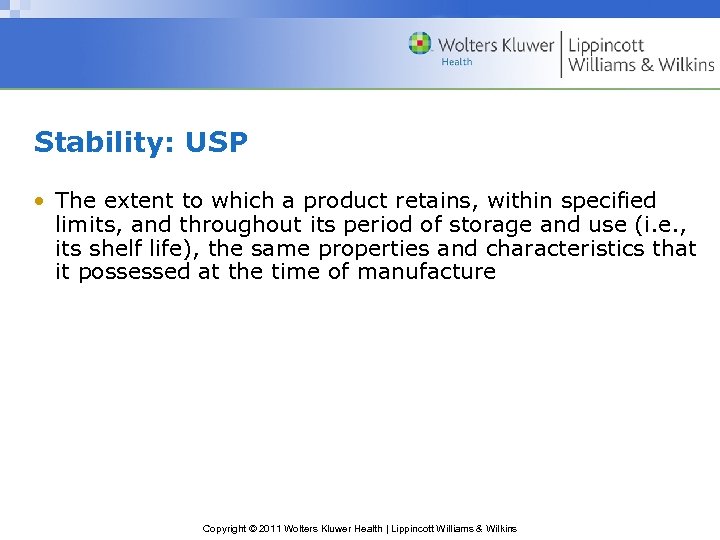 Wolters Kluwer
Health
Lippincott
Williams & Wilkins

Stability: USP

• The extent to which a product retains, within specified limits, and throughout its period of storage and use (i.e., its shelf life), the same properties and characteristics that it possessed at the time of manufacture

Copyright © 2011 Wolters Kluwer Health | Lippincott Williams & Wilkins